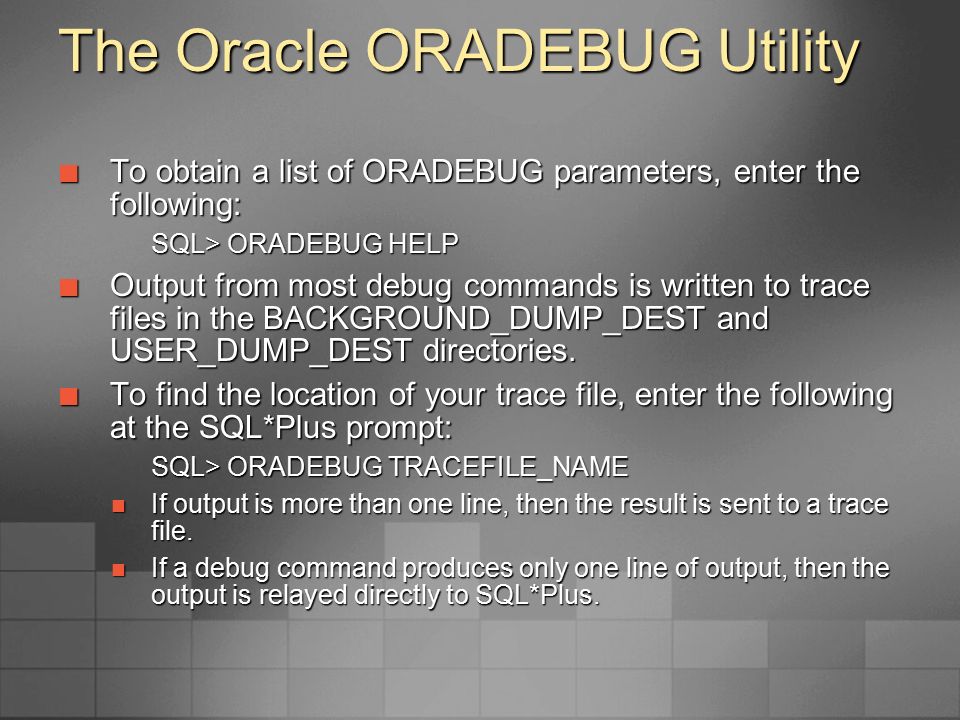 The Oracle ORADEBUG Utility

To obtain a list of ORADEBUG parameters, enter the following:

SQL> ORADEBUG HELP

Output from most debug commands is written to trace files in the BACKGROUND_DUMP_DEST and USER_DUMP_DEST directories.

To find the location of your trace file, enter the following at the SQL*Plus prompt:

SQL> ORADEBUG TRACEFILE_NAME

If output is more than one line, then the result is sent to a trace file.

If a debug command produces only one line of output, then the output is relayed directly to SQL*Plus.